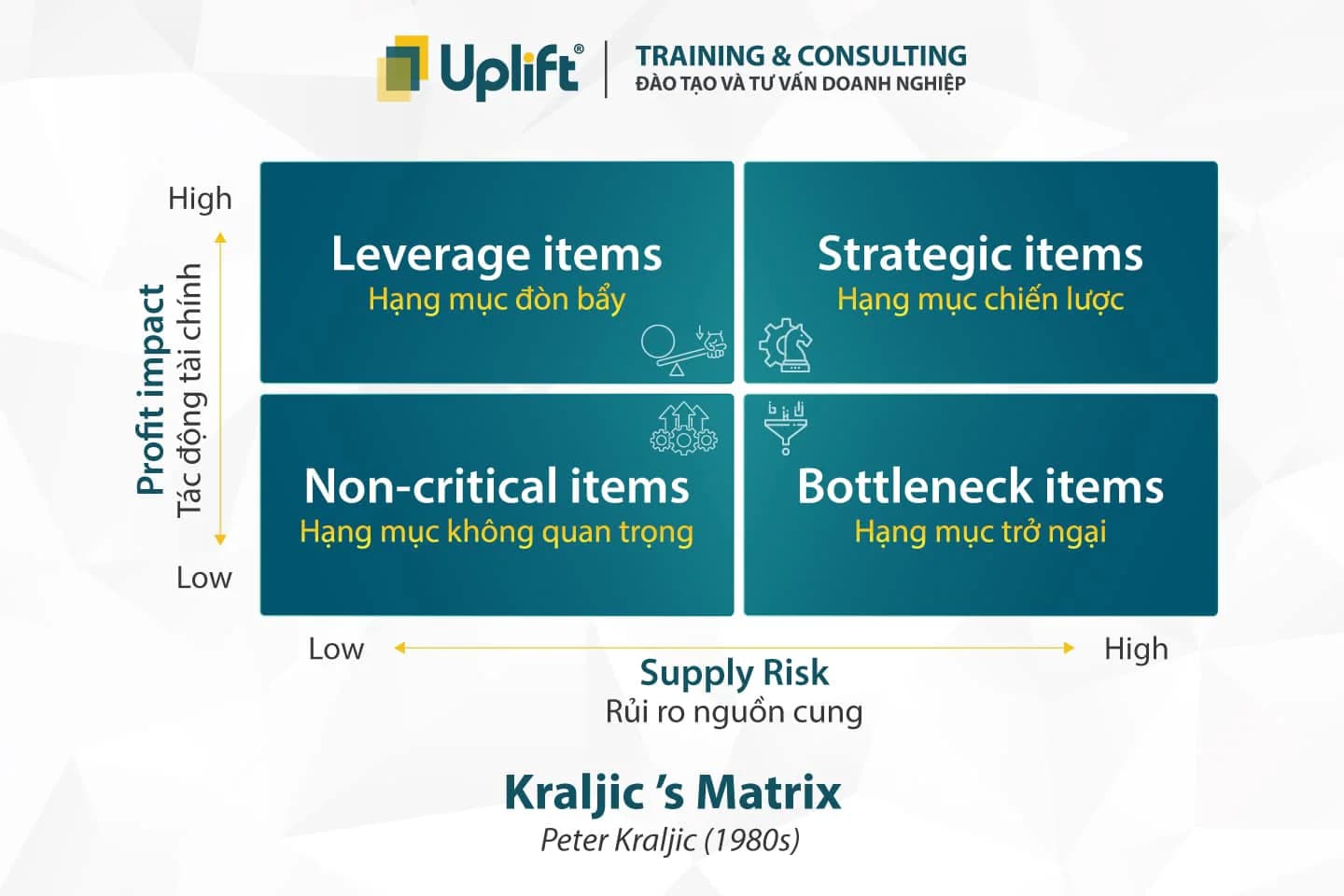 Uplift®
TRAINING & CONSULTING
ĐÀO TẠO VÀ TƯ VẤN DOANH NGHIỆP

High

Profit impact
Tác động tài chính

Low

Leverage items
Hạng mục đòn bẩy

Strategic items
Hạng mục chiến lược

Non-critical items
Hạng mục không quan trọng

Bottleneck items
Hạng mục trở ngại

Low

High

Supply Risk
Rủi ro nguồn cung

Kraljic 's Matrix
Peter Kraljic (1980s)